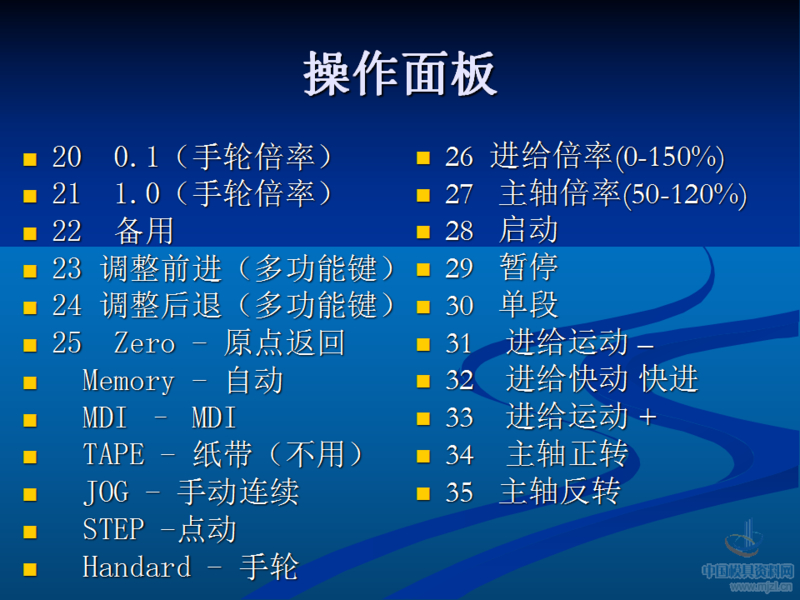 操作面板

- 20 0.1（手轮倍率）
- 21 1.0（手轮倍率）
- 22 备用
- 23 调整前进（多功能键）
- 24 调整后退（多功能键）
- 25 Zero - 原点返回
- Memory - 自动
- MDI - MDI
- TAPE - 纸带（不用）
- JOG - 手动连续
- STEP -点动
- Handard - 手轮

- 26 进给倍率(0-150%)
- 27 主轴倍率(50-120%)
- 28 启动
- 29 暂停
- 30 单段
- 31 进给运动 –
- 32 进给快动 快进
- 33 进给运动 +
- 34 主轴正转
- 35 主轴反转

中国模具资料网
www.mjzl.cn